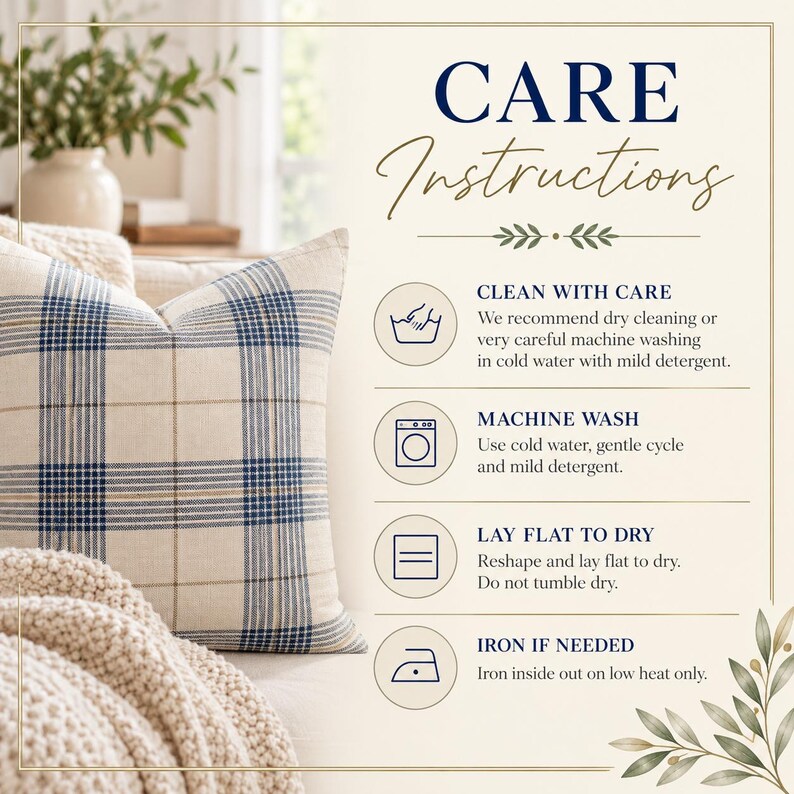 CARE
Instructions

CLEAN WITH CARE
We recommend dry cleaning or very careful machine washing in cold water with mild detergent.

MACHINE WASH
Use cold water, gentle cycle and mild detergent.

LAY FLAT TO DRY
Reshape and lay flat to dry. Do not tumble dry.

IRON IF NEEDED
Iron inside out on low heat only.